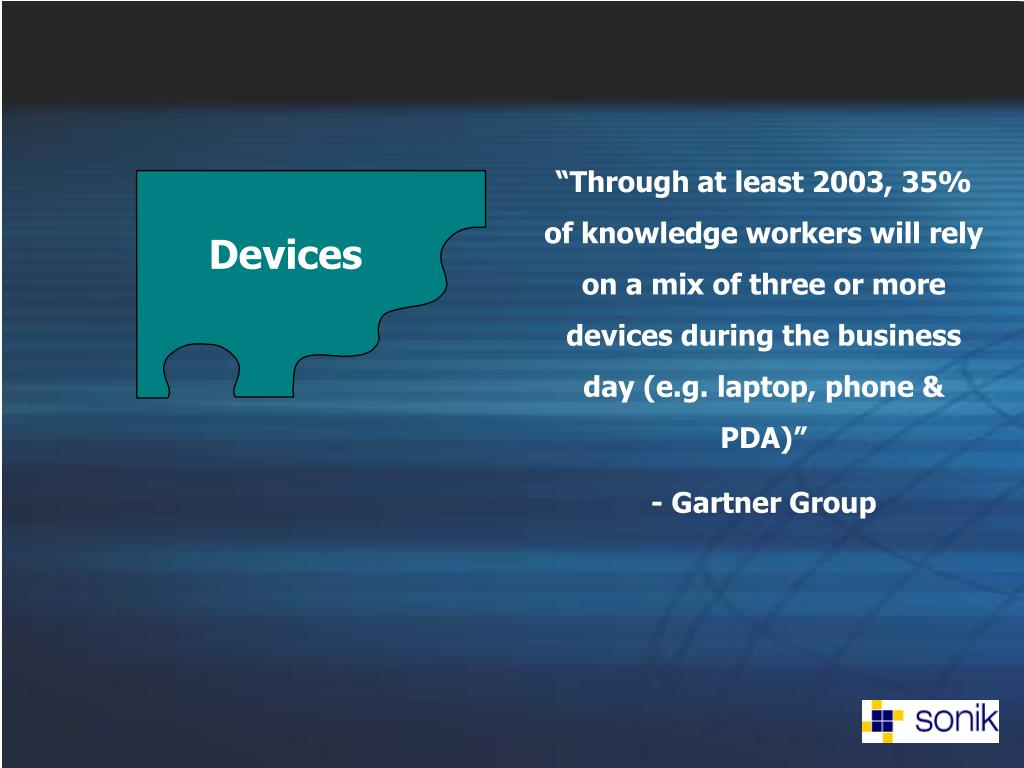 Devices

“Through at least 2003, 35% of knowledge workers will rely on a mix of three or more devices during the business day (e.g. laptop, phone & PDA)”

- Gartner Group

sonik